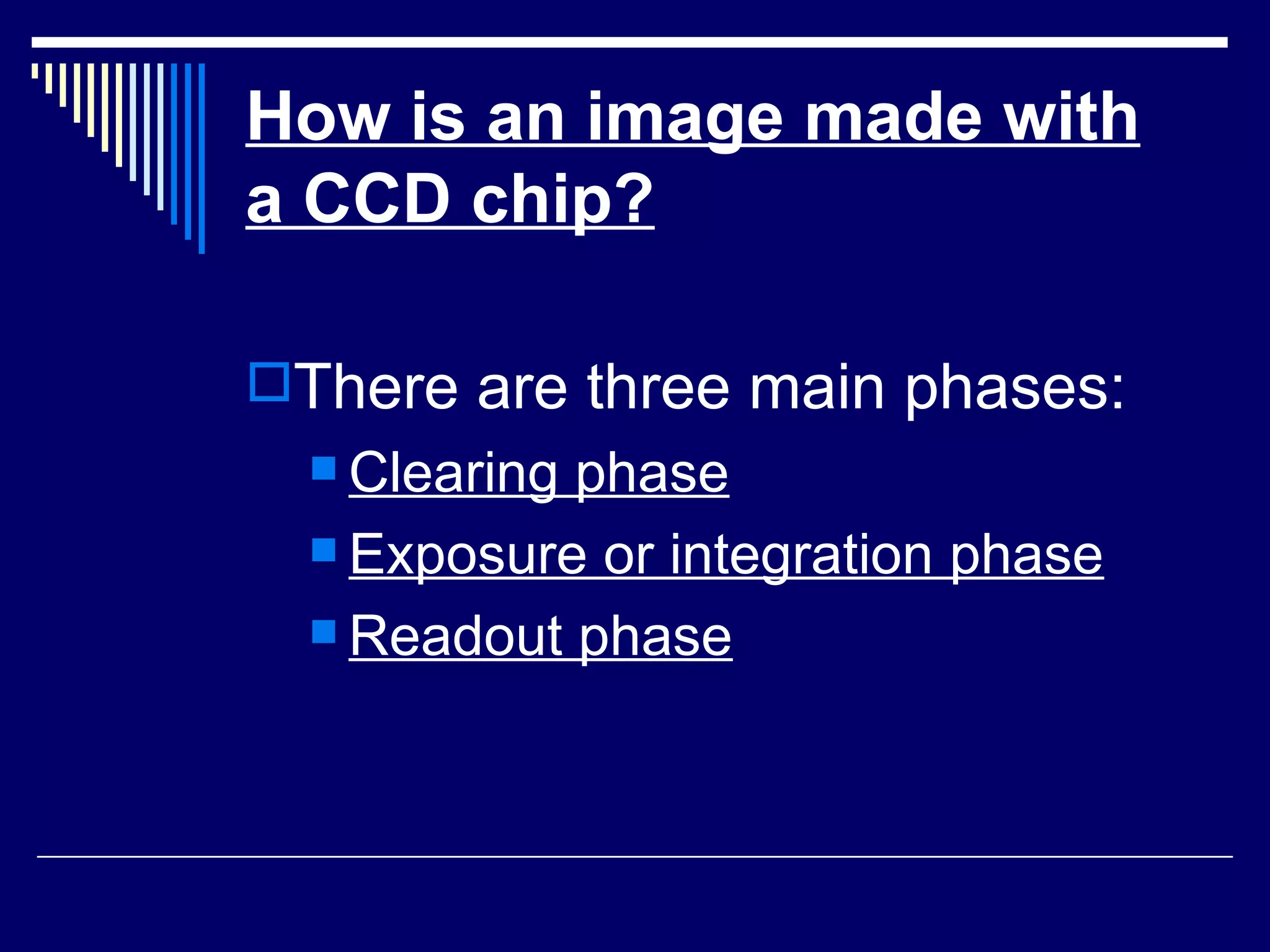 How is an image made with a CCD chip?

There are three main phases:

Clearing phase

Exposure or integration phase

Readout phase